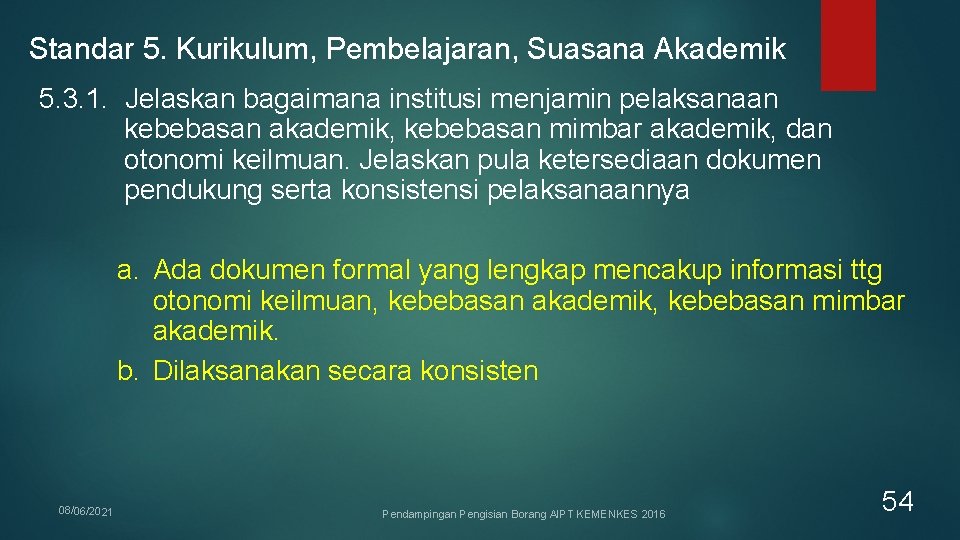 Standar 5. Kurikulum, Pembelajaran, Suasana Akademik

5.3.1. Jelaskan bagaimana institusi menjamin pelaksanaan kebebasan akademik, kebebasan mimbar akademik, dan otonomi keilmuan. Jelaskan pula ketersediaan dokumen pendukung serta konsistensi pelaksanaannya

a. Ada dokumen formal yang lengkap mencakup informasi ttg otonomi keilmuan, kebebasan akademik, kebebasan mimbar akademik.
b. Dilaksanakan secara konsisten

08/06/2021

Pendampingan Pengisian Borang AIPT KEMENKES 2016

54